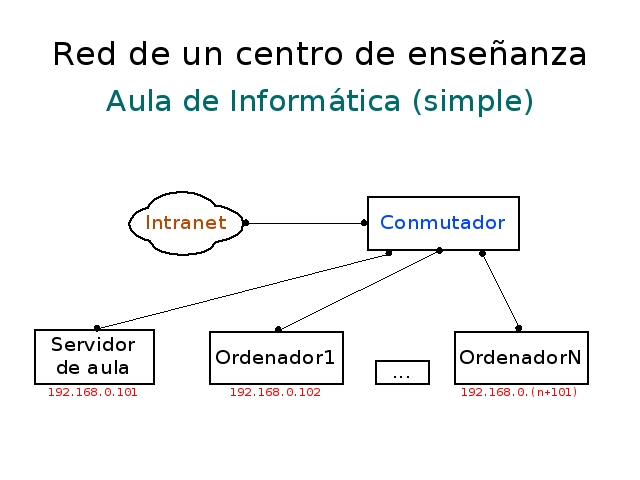 Red de un centro de enseñanza

Aula de Informática (simple)

Intranet

Conmutador

Servidor de aula
192.168.0.101

Ordenador1
192.168.0.102

...

OrdenadorN
192.168.0.(n+101)